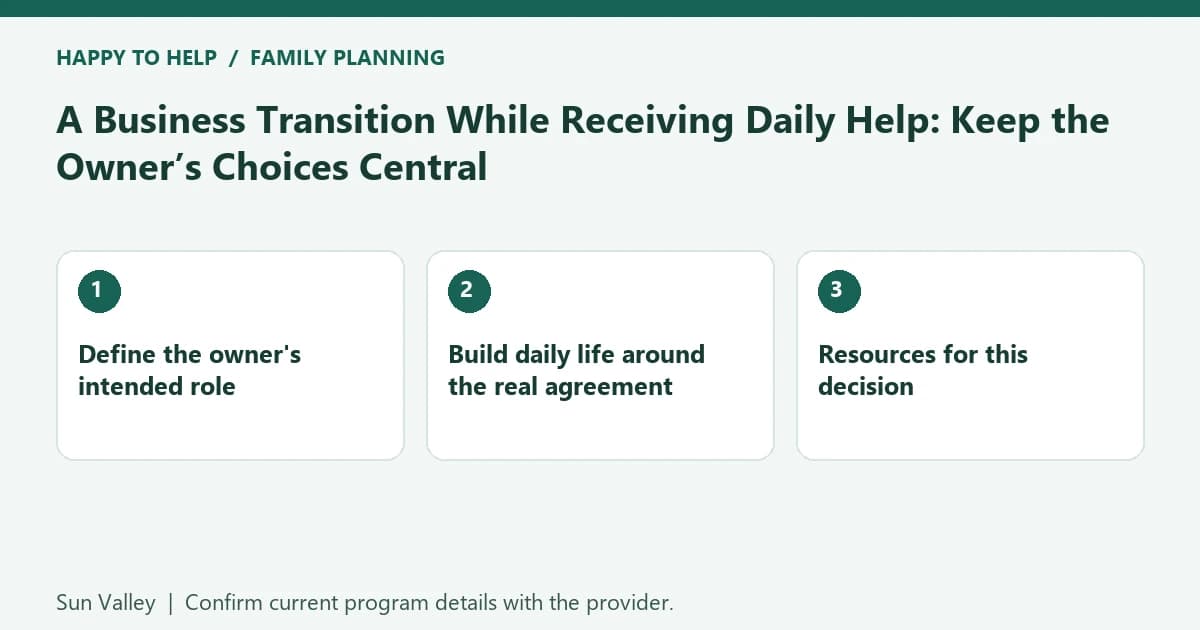 HAPPY TO HELP / FAMILY PLANNING

A Business Transition While Receiving Daily Help: Keep the Owner's Choices Central

1

Define the owner's intended role

2

Build daily life around the real agreement

3

Resources for this decision

Sun Valley | Confirm current program details with the provider.